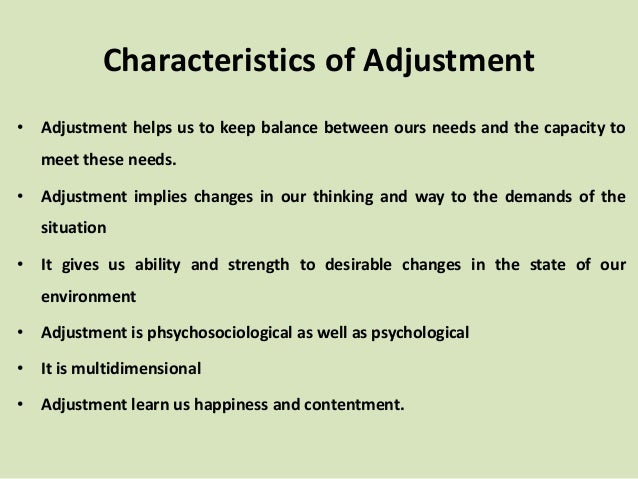 Characteristics of Adjustment

• Adjustment helps us to keep balance between ours needs and the capacity to meet these needs.

• Adjustment implies changes in our thinking and way to the demands of the situation

• It gives us ability and strength to desirable changes in the state of our environment

• Adjustment is phsychosociological as well as psychological

• It is multidimensional

• Adjustment learn us happiness and contentment.